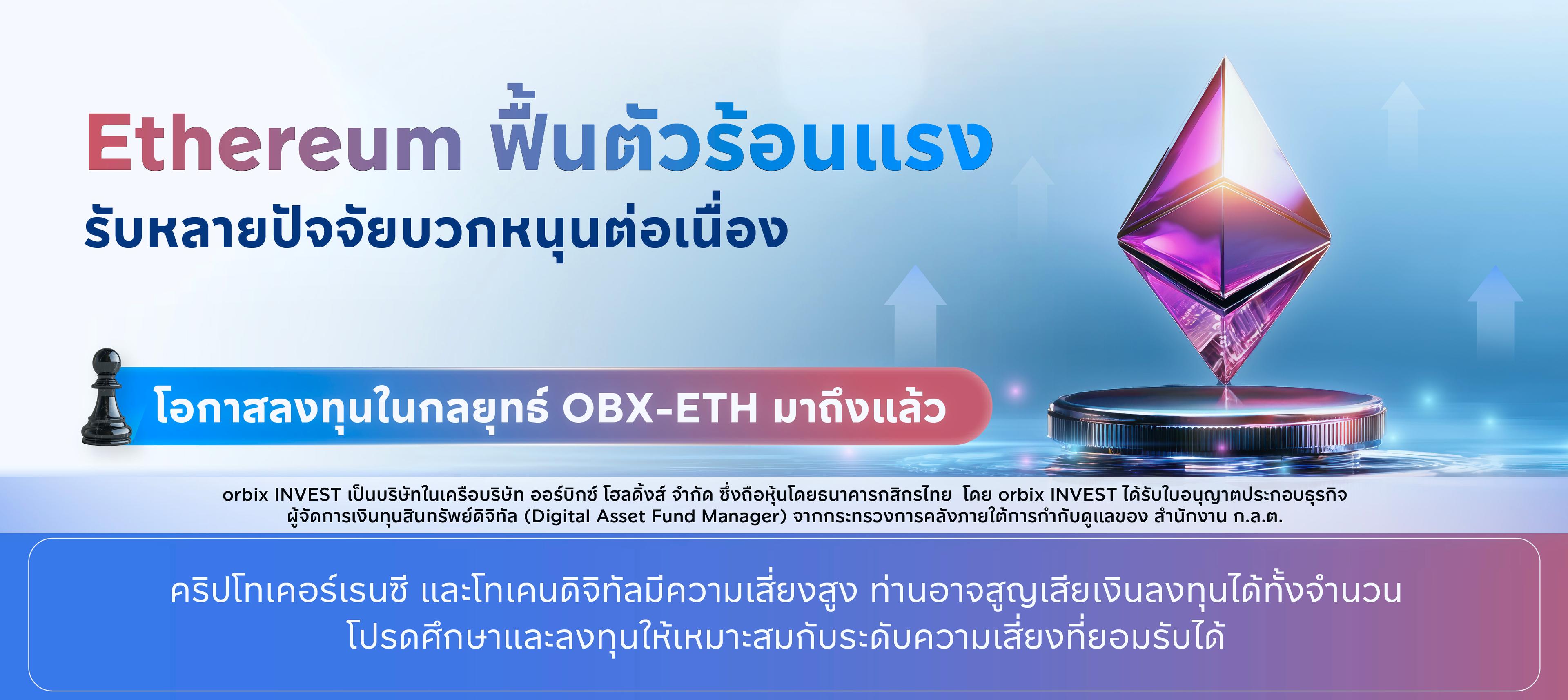 Ethereum ฟื้นตัวร้อนแรง
รับหลายปัจจัยบวกหนุนต่อเนื่อง

โอกาสลงทุนในกลยุทธ์ OBX-ETH มาถึงแล้ว

orbix INVEST เป็นบริษัทในเครือบริษัท ออร์บิกซ์ โฮลดิ้งส์ จำกัด ซึ่งถือหุ้นโดยธนาคารกสิกรไทย โดย orbix INVEST ได้รับใบอนุญาตประกอบธุรกิจผู้จัดการเงินทุนสินทรัพย์ดิจิทัล (Digital Asset Fund Manager) จากกระทรวงการคลังภายใต้การกำกับดูแลของ สำนักงาน ก.ล.ต.

คริปโทเคอร์เรนซี และโทเคนดิจิทัลมีความเสี่ยงสูง ท่านอาจสูญเสียเงินลงทุนได้ทั้งจำนวน
โปรดศึกษาและลงทุนให้เหมาะสมกับระดับความเสี่ยงที่ยอมรับได้